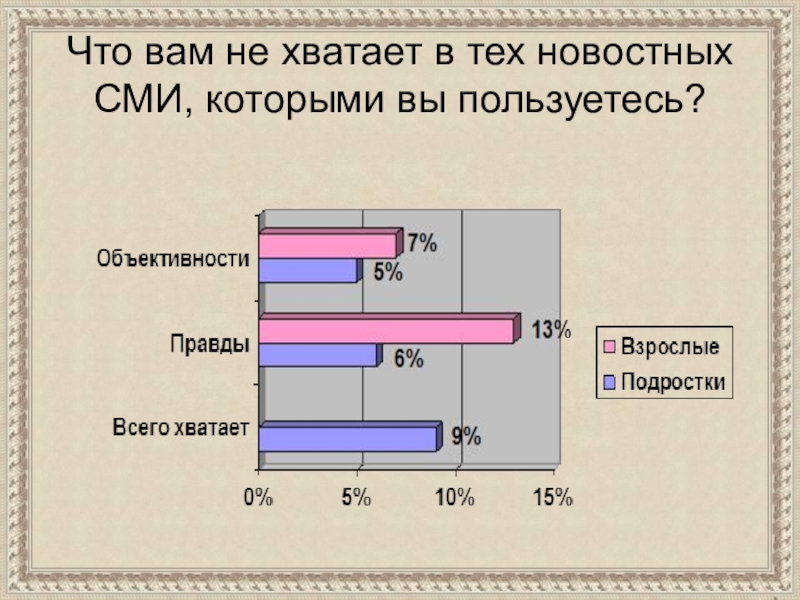 Что вам не хватает в тех новостных СМИ, которыми вы пользуетесь?

Объективности
7%
5%
Правды
13%
6%
Всего хватает
9%

0%
5%
10%
15%

Взрослые
Подростки